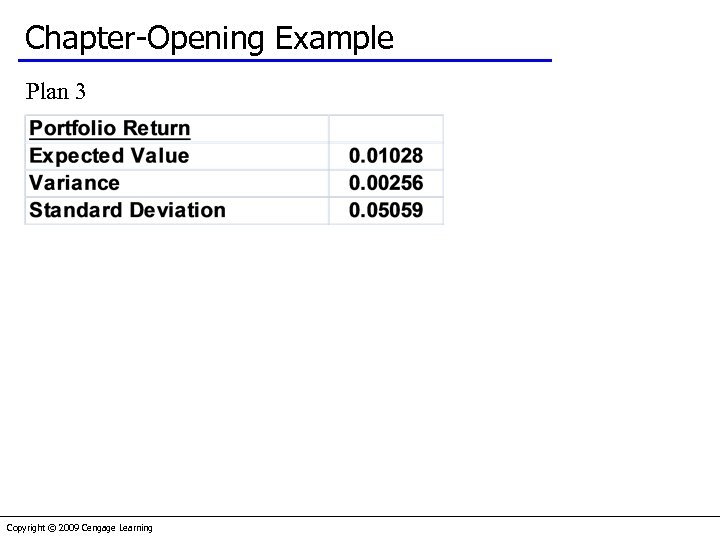 Chapter-Opening Example

Plan 3

| Portfolio Return | |
|---|---|
| Expected Value | 0.01028 |
| Variance | 0.00256 |
| Standard Deviation | 0.05059 |

Copyright © 2009 Cengage Learning